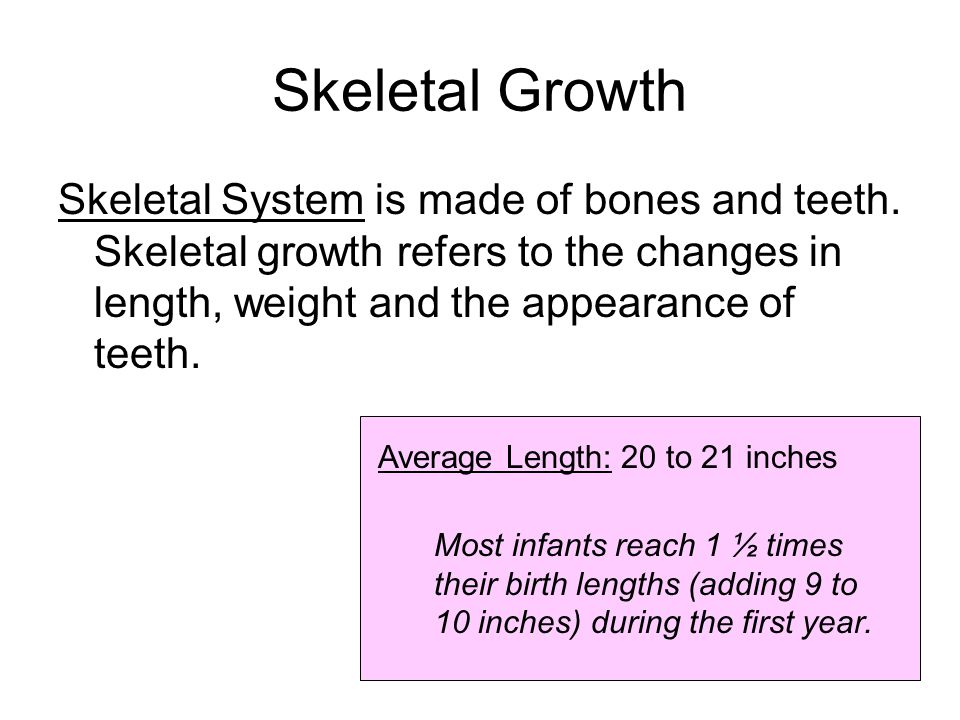 Skeletal Growth

Skeletal System is made of bones and teeth. Skeletal growth refers to the changes in length, weight and the appearance of teeth.

Average Length: 20 to 21 inches

Most infants reach 1 ½ times their birth lengths (adding 9 to 10 inches) during the first year.